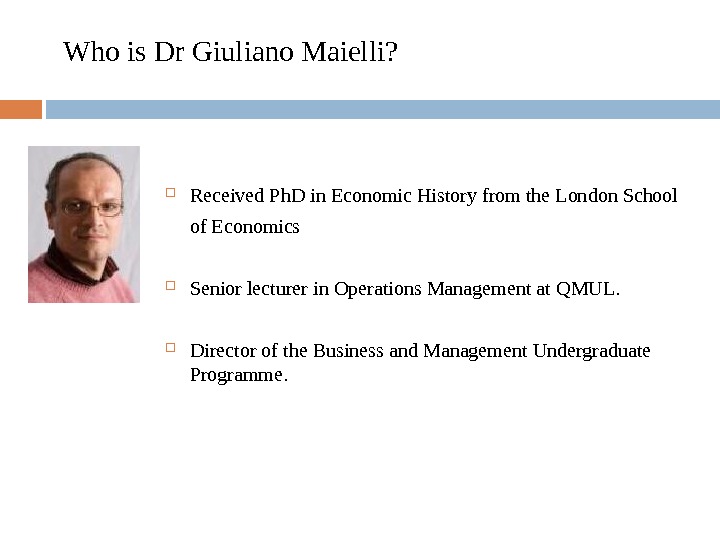 Who is Dr Giuliano Maielli?

Received PhD in Economic History from the London School of Economics

Senior lecturer in Operations Management at QMUL.

Director of the Business and Management Undergraduate Programme.